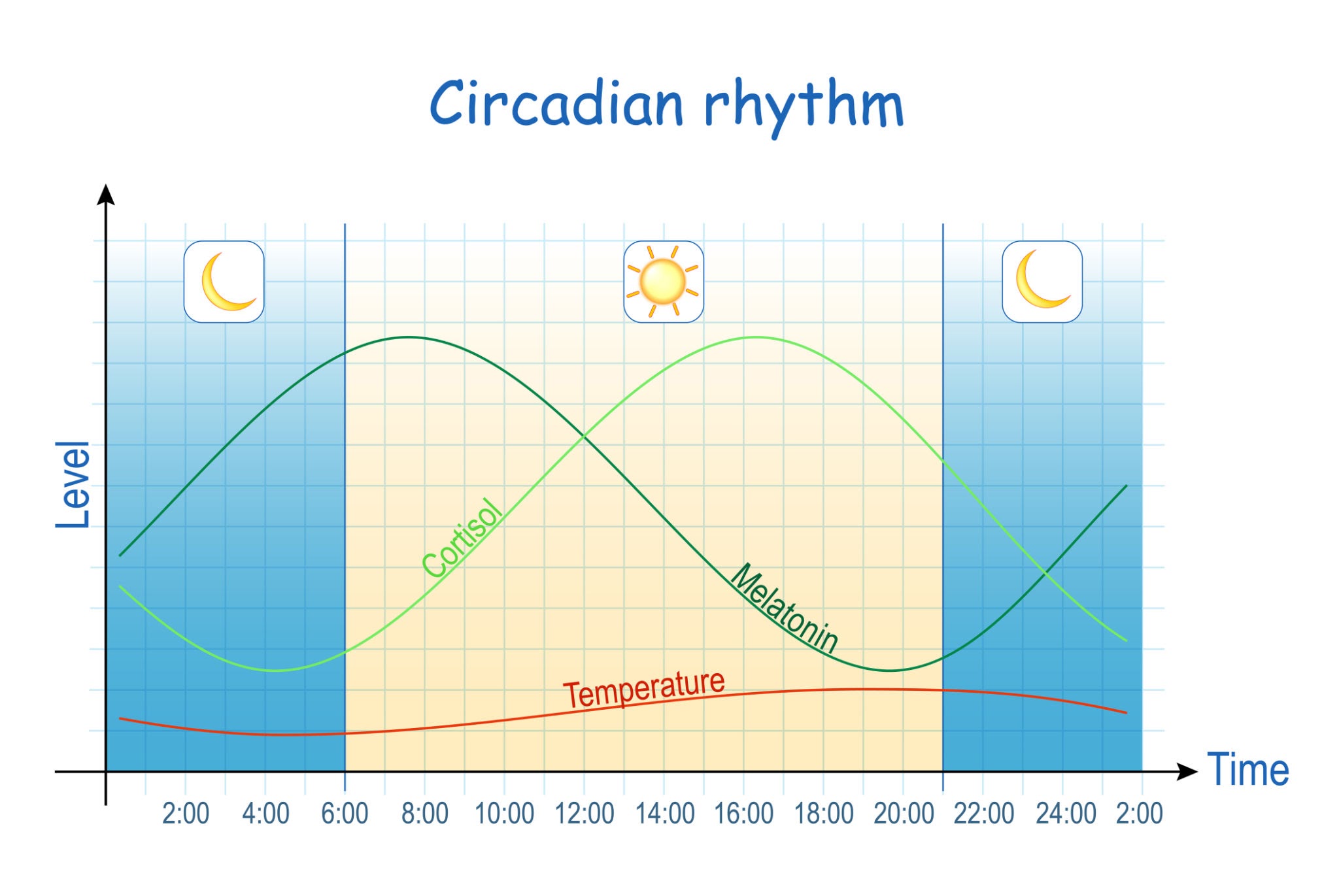 Circadian rhythm

Level

Cortisol

Melatonin

Temperature

Time

2:00 4:00 6:00 8:00 10:00 12:00 14:00 16:00 18:00 20:00 22:00 24:00 2:00